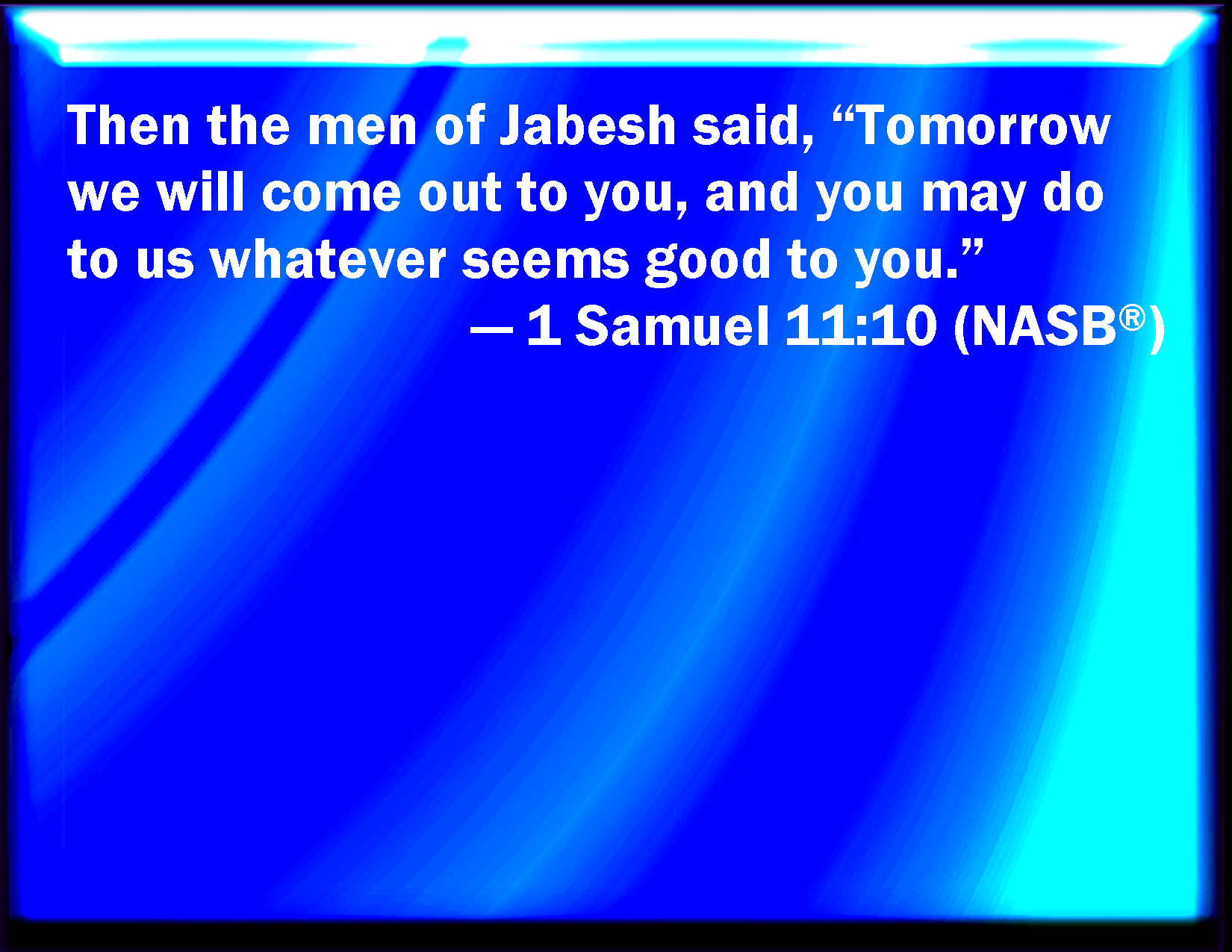 Then the men of Jabesh said, “Tomorrow we will come out to you, and you may do to us whatever seems good to you.”

— 1 Samuel 11:10 (NASB®)